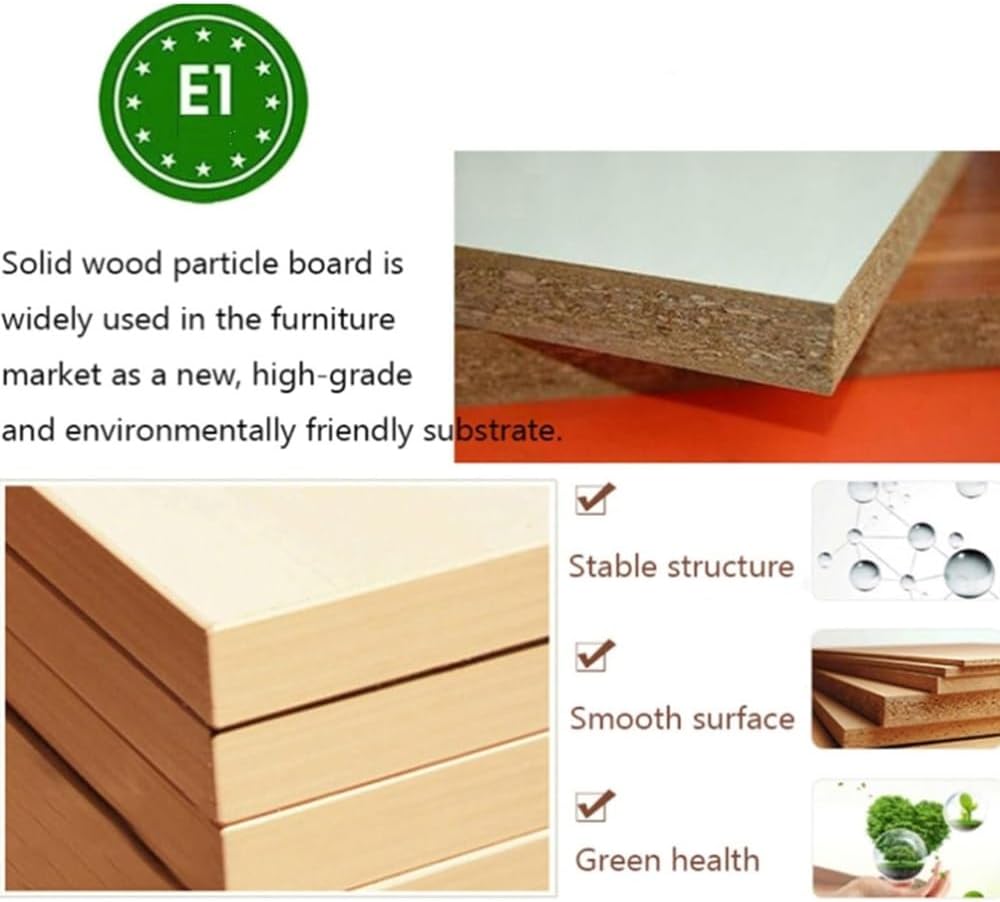 E1

Solid wood particle board is widely used in the furniture market as a new, high-grade and environmentally friendly substrate.

Stable structure

Smooth surface

Green health